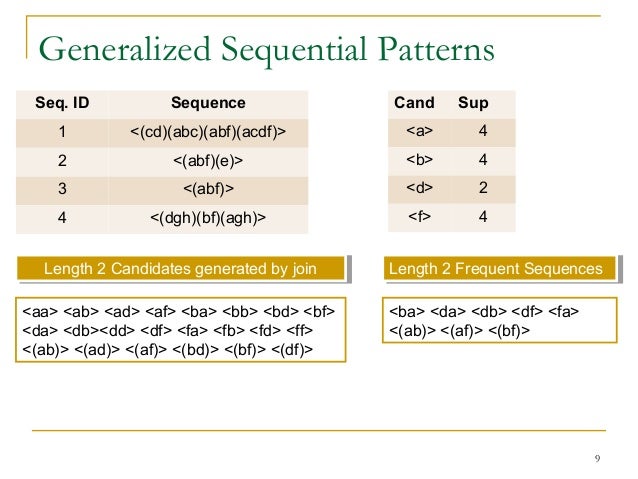 Generalized Sequential Patterns

| Seq. ID | Sequence |
|---|---|
| 1 | <(cd)(abc)(abf)(acdf)> |
| 2 | <(abf)(e)> |
| 3 | <(abf)> |
| 4 | <(dgh)(bf)(agh)> |

| Cand | Sup |
|---|---|
| <a> | 4 |
| <b> | 4 |
| <d> | 2 |
| <f> | 4 |

Length 2 Candidates generated by join

<aa> <ab> <ad> <af> <ba> <bb> <bd> <bf> <da> <db><dd> <df> <fa> <fb> <fd> <ff> <(ab)> <(ad)> <(af)> <(bd)> <(bf)> <(df)>

Length 2 Frequent Sequences

<ba> <da> <db> <df> <fa> <(ab)> <(af)> <(bf)>

9